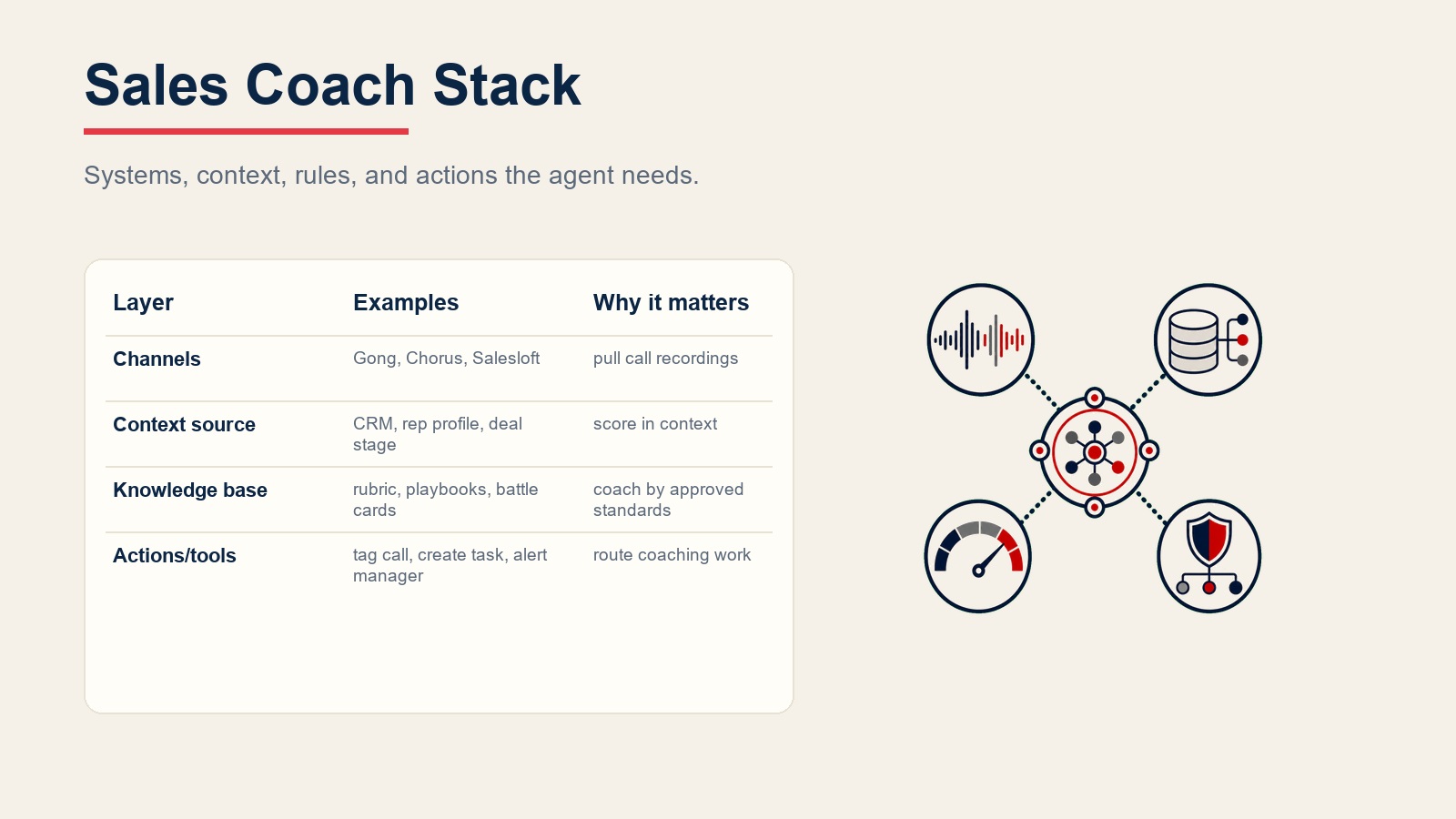 Sales Coach Stack

Systems, context, rules, and actions the agent needs.

| Layer | Examples | Why it matters |
|---|---|---|
| Channels | Gong, Chorus, Salesloft | pull call recordings |
| Context source | CRM, rep profile, deal stage | score in context |
| Knowledge base | rubric, playbooks, battle cards | coach by approved standards |
| Actions/tools | tag call, create task, alert manager | route coaching work |